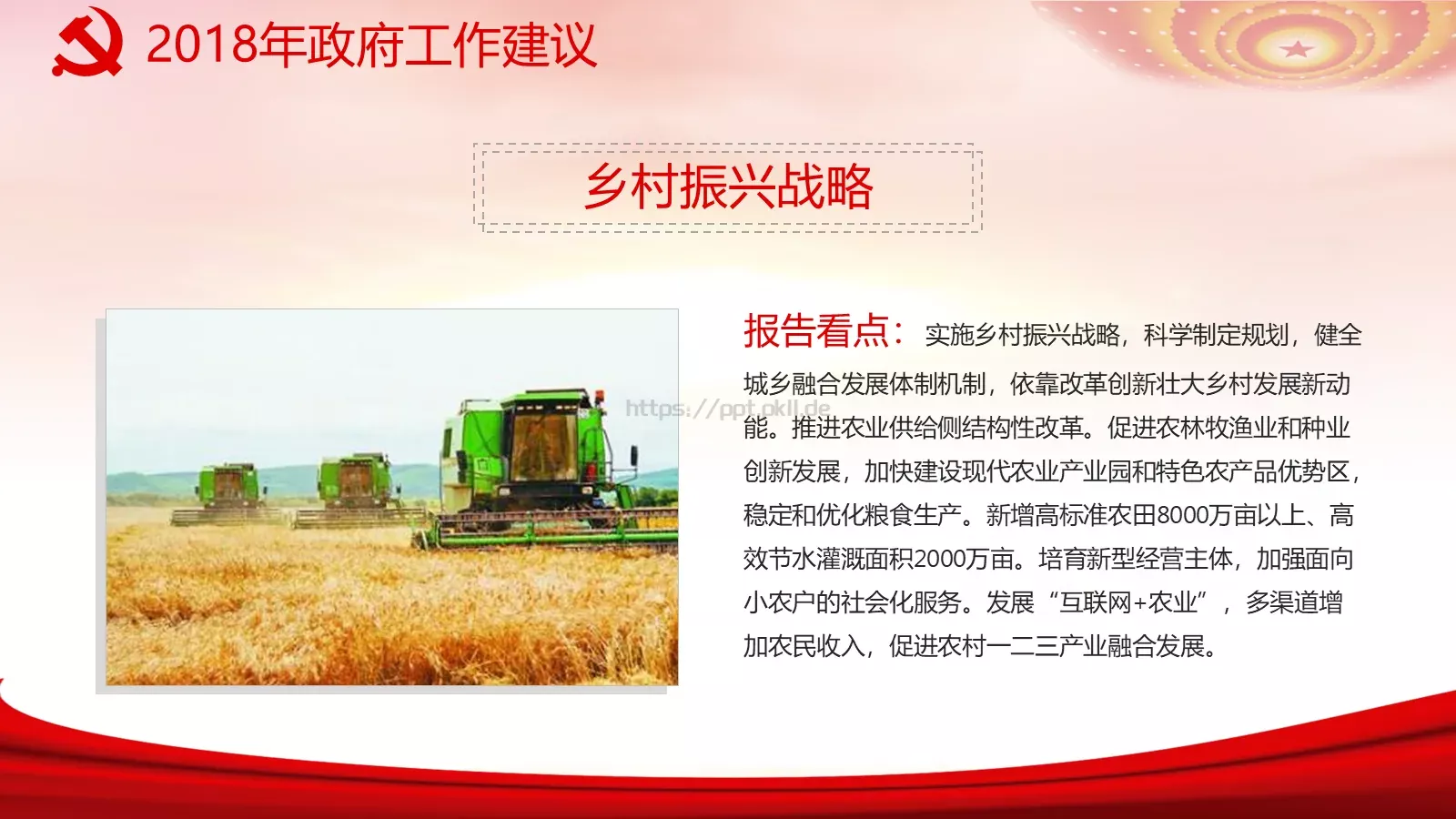 2018年政府工作建议

乡村振兴战略

https://ppt.okll.de

报告看点：实施乡村振兴战略，科学制定规划，健全城乡融合发展体制机制，依靠改革创新壮大乡村发展新动能。推进农业供给侧结构性改革。促进农林牧渔业和种业创新发展，加快建设现代农业产业园和特色农产品优势区，稳定和优化粮食生产。新增高标准农田8000万亩以上、高效节水灌溉面积2000万亩。培育新型经营主体，加强面向小农户的社会化服务。发展“互联网+农业”，多渠道增加农民收入，促进农村一二三产业融合发展。